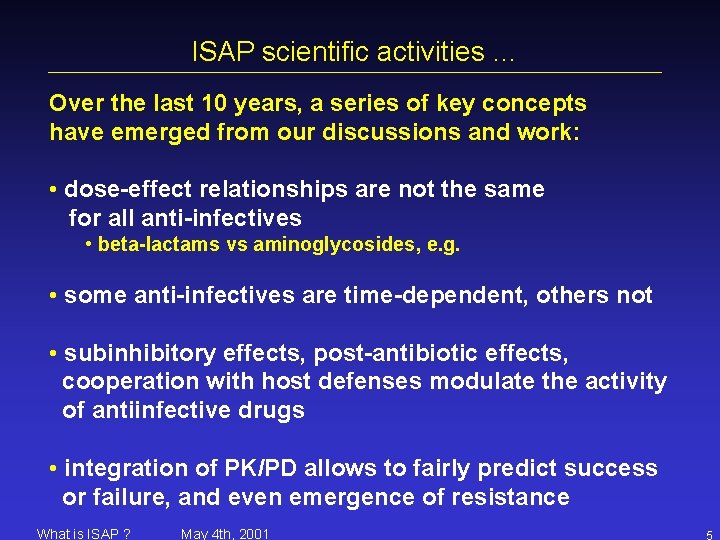 ISAP scientific activities ...

Over the last 10 years, a series of key concepts have emerged from our discussions and work:

• dose-effect relationships are not the same for all anti-infectives
• beta-lactams vs aminoglycosides, e.g.

• some anti-infectives are time-dependent, others not

• subinhibitory effects, post-antibiotic effects, cooperation with host defenses modulate the activity of antiinfective drugs

• integration of PK/PD allows to fairly predict success or failure, and even emergence of resistance

What is ISAP ? May 4th, 2001 5